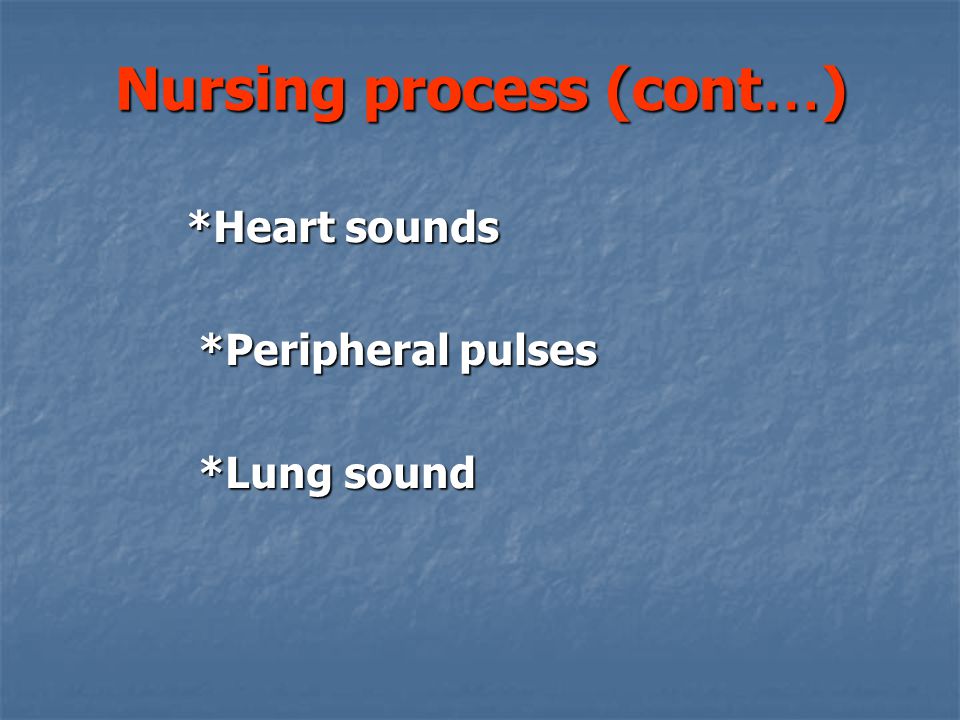 Nursing process (cont…)

*Heart sounds

*Peripheral pulses

*Lung sound